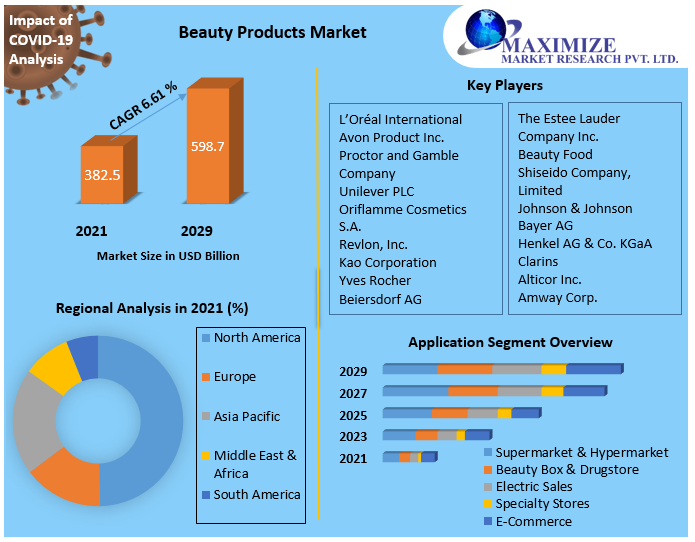 Impact of COVID-19 Analysis

Beauty Products Market

MAXIMIZE
MARKET RESEARCH PVT. LTD.

CAGR 6.61 %

382.5

598.7

2021

2029

Market Size in USD Billion

Key Players

L'Oréal International
Avon Product Inc.
Proctor and Gamble Company
Unilever PLC
Oriflamme Cosmetics S.A.
Revlon, Inc.
Kao Corporation
Yves Rocher
Beiersdorf AG

The Estee Lauder Company Inc.
Beauty Food
Shiseido Company, Limited
Johnson & Johnson
Bayer AG
Henkel AG & Co. KGaA
Clarins
Alticor Inc.
Amway Corp.

Regional Analysis in 2021 (%)

North America
Europe
Asia Pacific
Middle East & Africa
South America

Application Segment Overview

2029
2027
2025
2023
2021

Supermarket & Hypermarket
Beauty Box & Drugstore
Electric Sales
Specialty Stores
E-Commerce